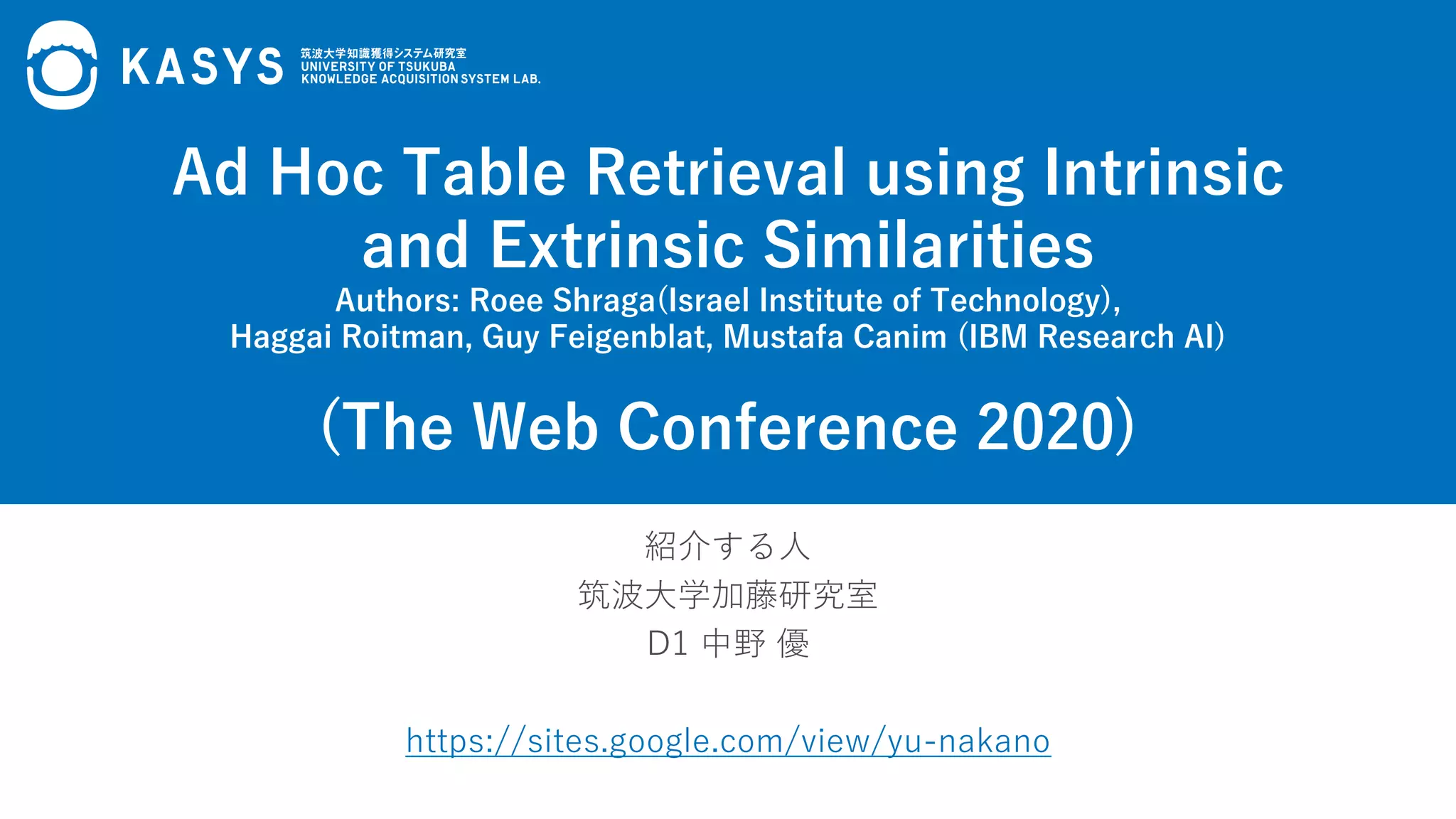 KASYS 筑波大学知識獲得システム研究室
UNIVERSITY OF TSUKUBA
KNOWLEDGE ACQUISITION SYSTEM LAB.

Ad Hoc Table Retrieval using Intrinsic and Extrinsic Similarities
Authors: Roee Shraga(Israel Institute of Technology),
Haggai Roitman, Guy Feigenblat, Mustafa Canim (IBM Research AI)

(The Web Conference 2020)

紹介する人
筑波大学加藤研究室
D1 中野 優

https://sites.google.com/view/yu-nakano